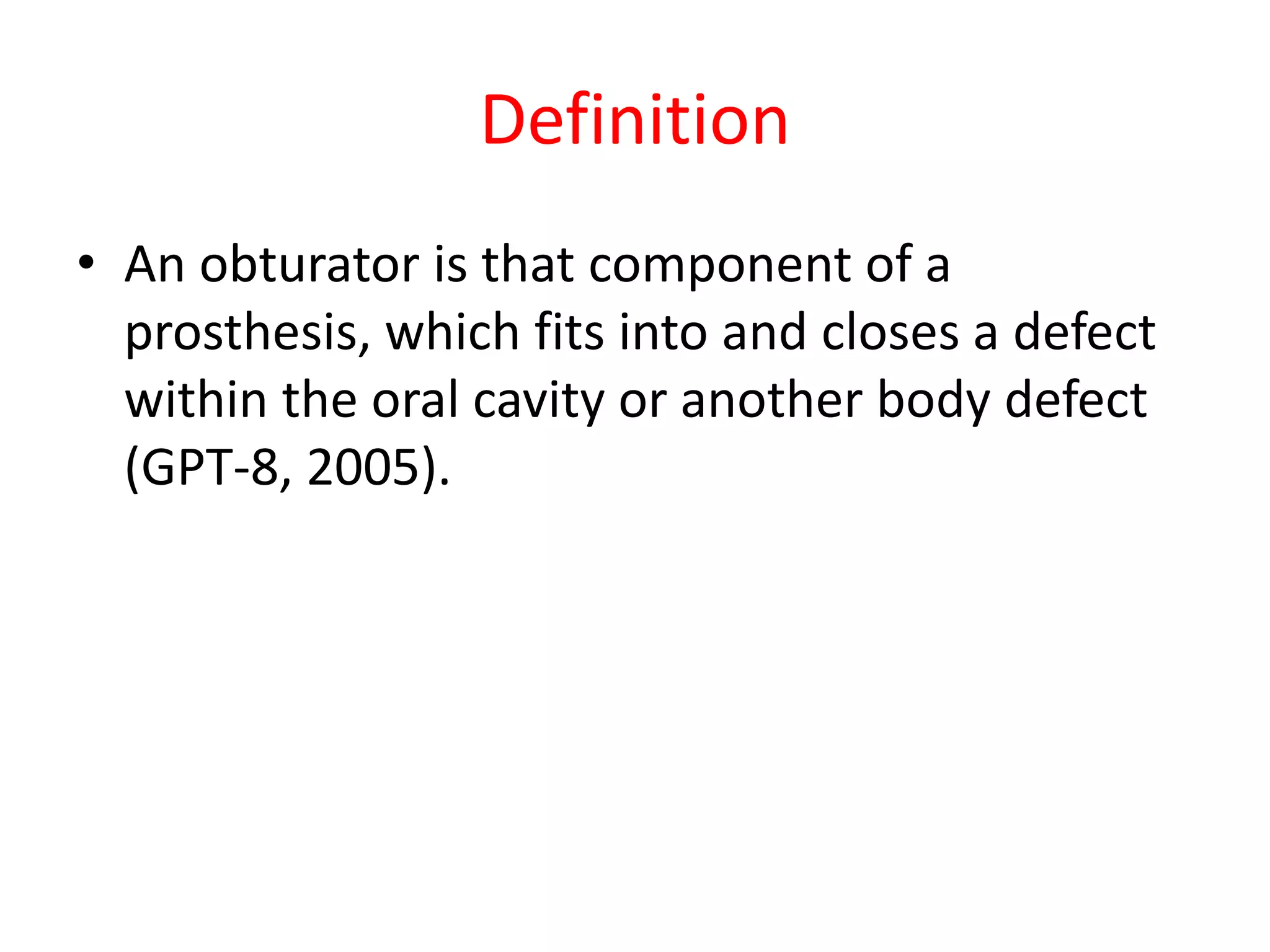 Definition

• An obturator is that component of a prosthesis, which fits into and closes a defect within the oral cavity or another body defect (GPT-8, 2005).